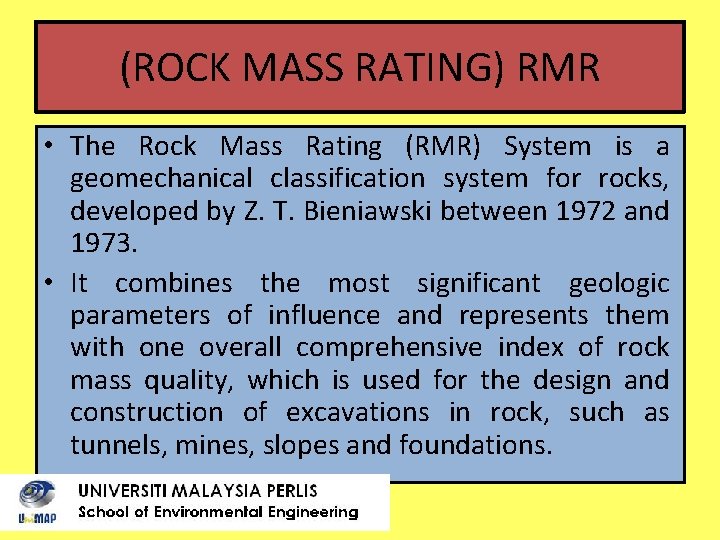 (ROCK MASS RATING) RMR

• The Rock Mass Rating (RMR) System is a geomechanical classification system for rocks, developed by Z. T. Bieniawski between 1972 and 1973.

• It combines the most significant geologic parameters of influence and represents them with one overall comprehensive index of rock mass quality, which is used for the design and construction of excavations in rock, such as tunnels, mines, slopes and foundations.

UniMAP

UNIVERSITI MALAYSIA PERLIS
School of Environmental Engineering